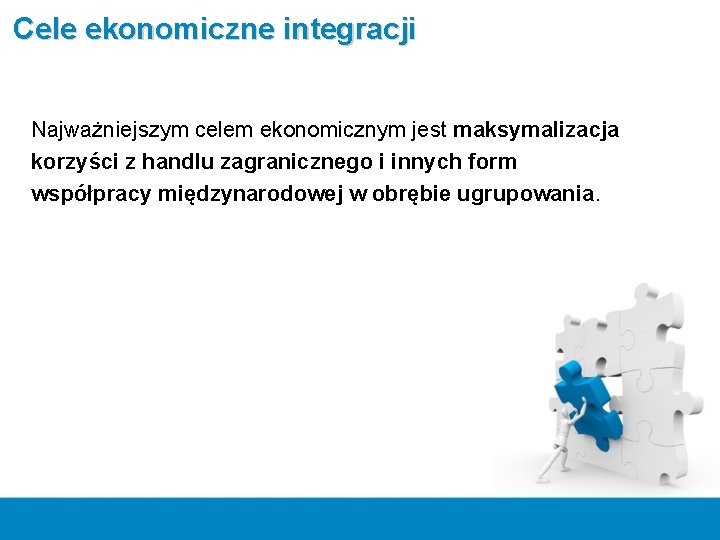 Cele ekonomiczne integracji

Najważniejszym celem ekonomicznym jest maksymalizacja korzyści z handlu zagranicznego i innych form współpracy międzynarodowej w obrębie ugrupowania.